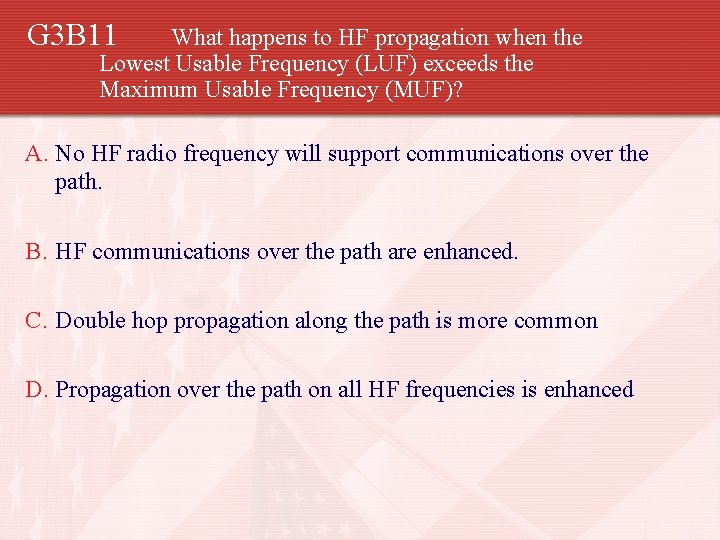 G3B11 What happens to HF propagation when the Lowest Usable Frequency (LUF) exceeds the Maximum Usable Frequency (MUF)?

A. No HF radio frequency will support communications over the path.

B. HF communications over the path are enhanced.

C. Double hop propagation along the path is more common

D. Propagation over the path on all HF frequencies is enhanced